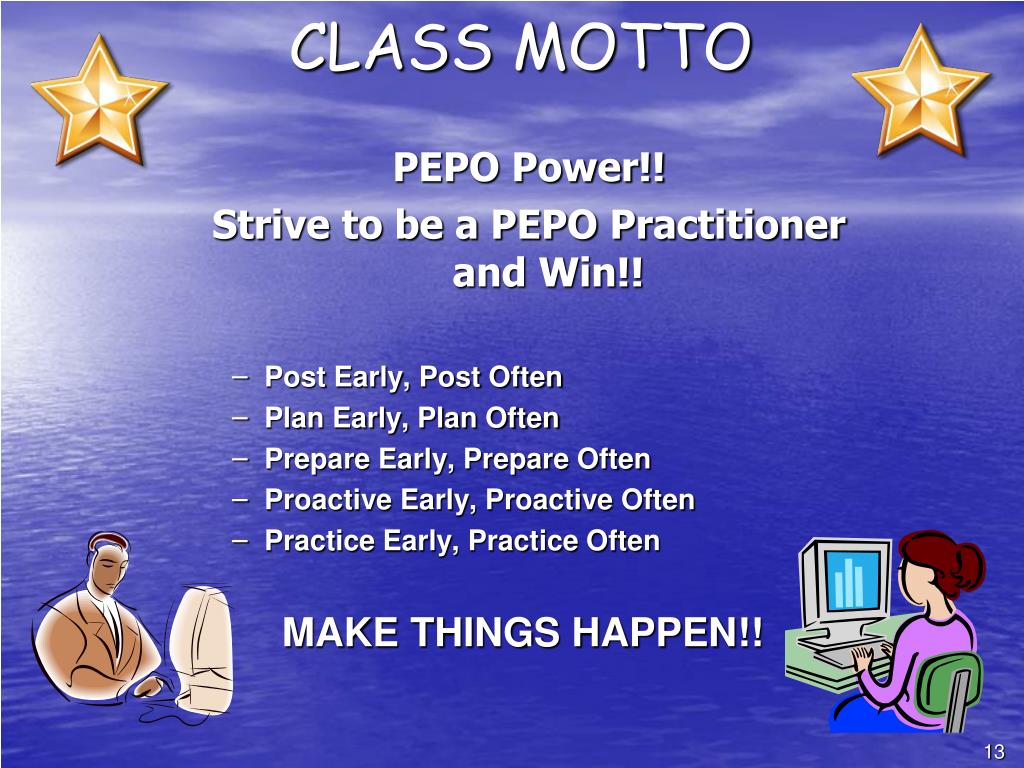 CLASS MOTTO

PEPO Power!!

Strive to be a PEPO Practitioner and Win!!

– Post Early, Post Often
– Plan Early, Plan Often
– Prepare Early, Prepare Often
– Proactive Early, Proactive Often
– Practice Early, Practice Often

MAKE THINGS HAPPEN!!

13